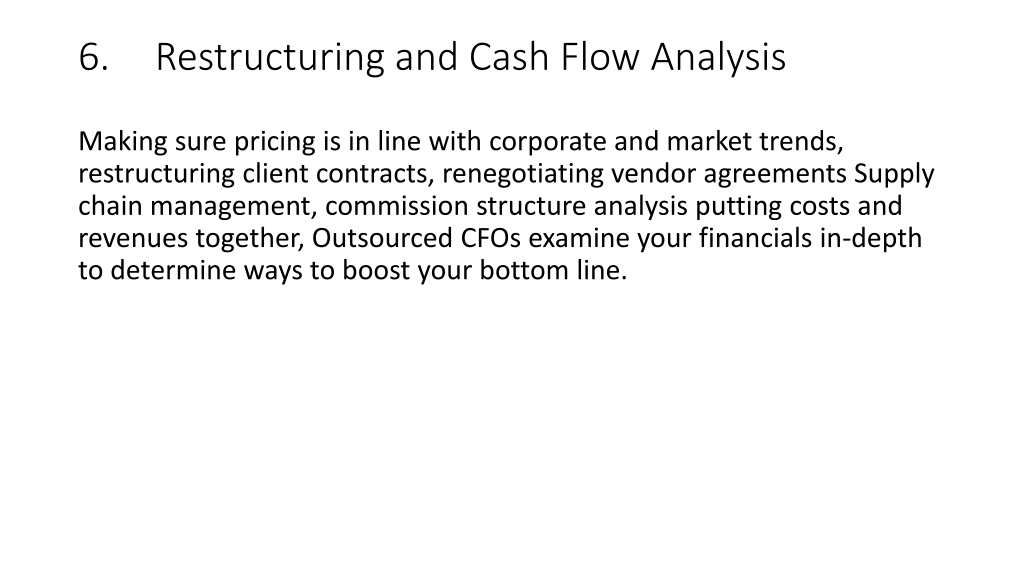 6. Restructuring and Cash Flow Analysis

Making sure pricing is in line with corporate and market trends, restructuring client contracts, renegotiating vendor agreements Supply chain management, commission structure analysis putting costs and revenues together, Outsourced CFOs examine your financials in-depth to determine ways to boost your bottom line.